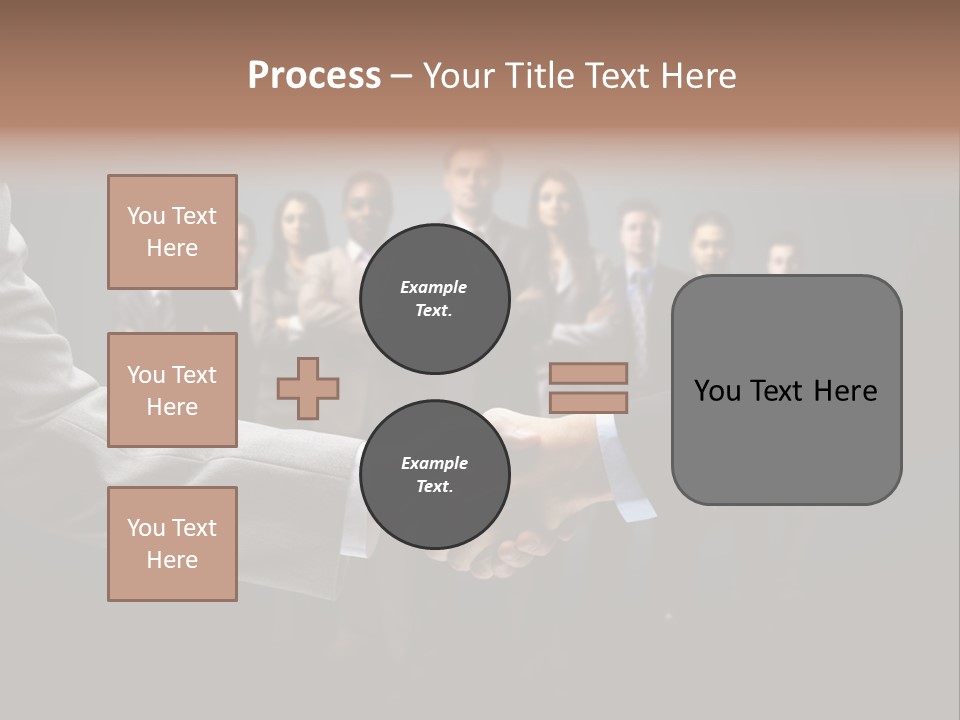 Process – Your Title Text Here

You Text Here

You Text Here

You Text Here

Example Text.

Example Text.

You Text Here